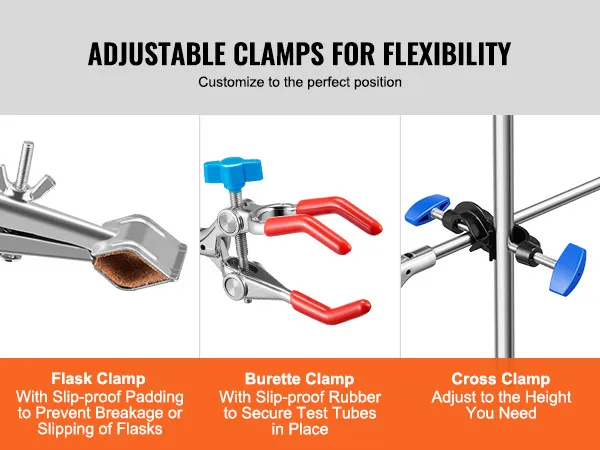 ADJUSTABLE CLAMPS FOR FLEXIBILITY
Customize to the perfect position

Flask Clamp
With Slip-proof Padding to Prevent Breakage or Slipping of Flasks

Burette Clamp
With Slip-proof Rubber to Secure Test Tubes in Place

Cross Clamp
Adjust to the Height You Need